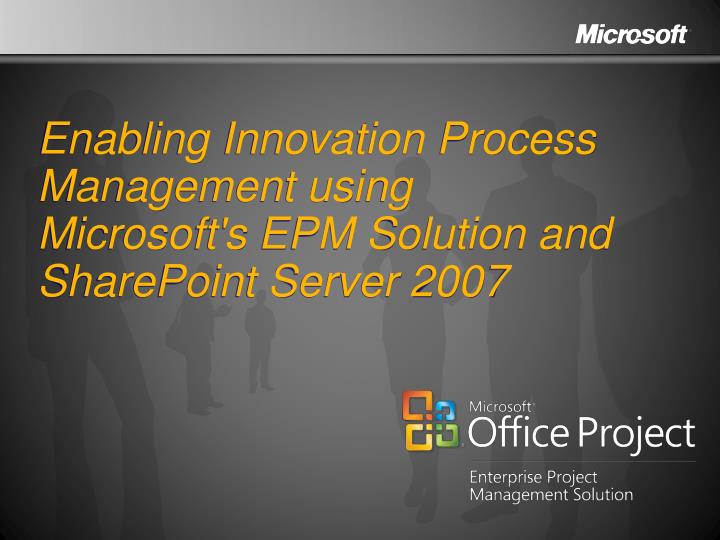 Microsoft

Enabling Innovation Process Management using Microsoft's EPM Solution and SharePoint Server 2007

Microsoft
Office Project

Enterprise Project
Management Solution